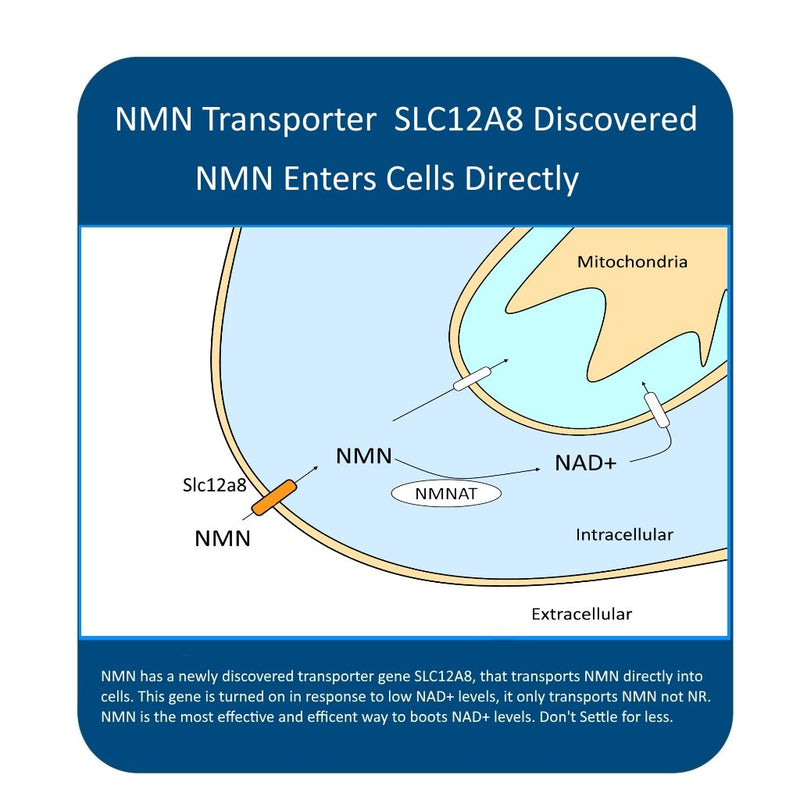 NMN Transporter SLC12A8 Discovered

NMN Enters Cells Directly

Mitochondria

NMN

NAD+

NMNAT

Slc12a8

NMN

Intracellular

Extracellular

NMN has a newly discovered transporter gene SLC12A8, that transports NMN directly into cells. This gene is turned on in response to low NAD+ levels, it only transports NMN not NR. NMN is the most effective and efficent way to boots NAD+ levels. Don't Settle for less.